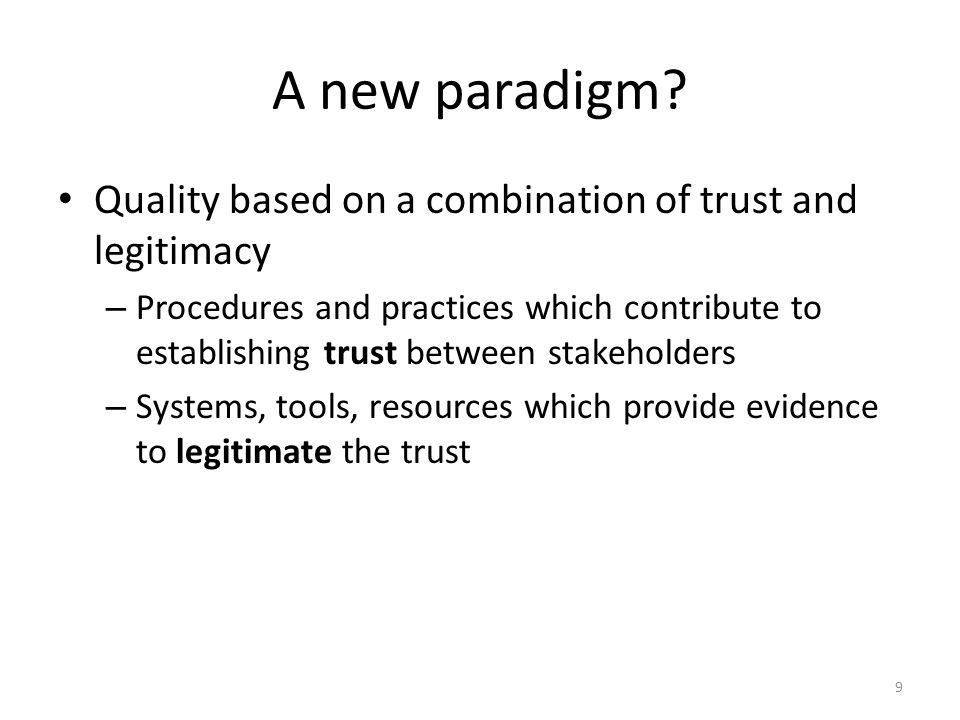 A new paradigm?

• Quality based on a combination of trust and legitimacy

– Procedures and practices which contribute to establishing **trust** between stakeholders

– Systems, tools, resources which provide evidence to **legitimate** the trust

9